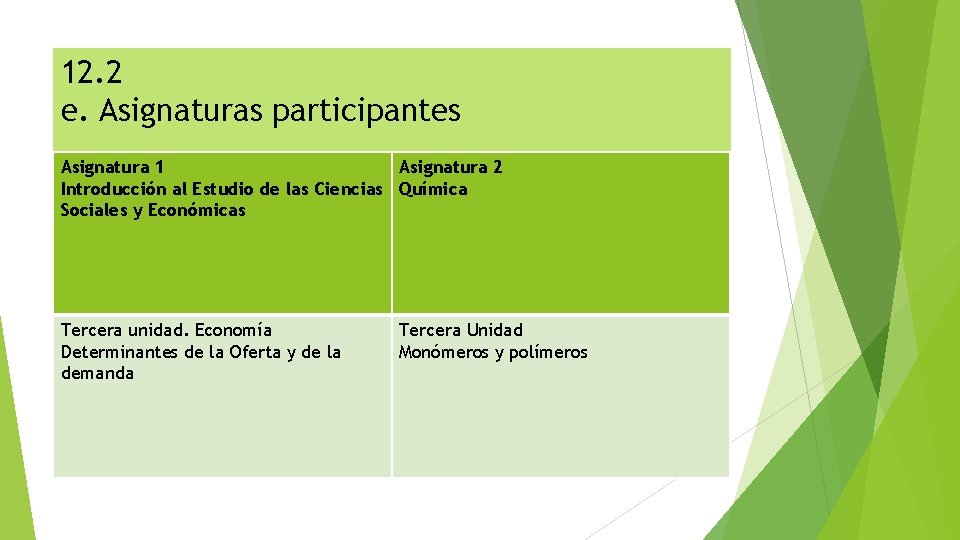 12.2
e. Asignaturas participantes

| Asignatura 1 Introducción al Estudio de las Ciencias Sociales y Económicas | Asignatura 2 Química |
|---|---|
| Tercera unidad. Economía Determinantes de la Oferta y de la demanda | Tercera Unidad Monómeros y polímeros |